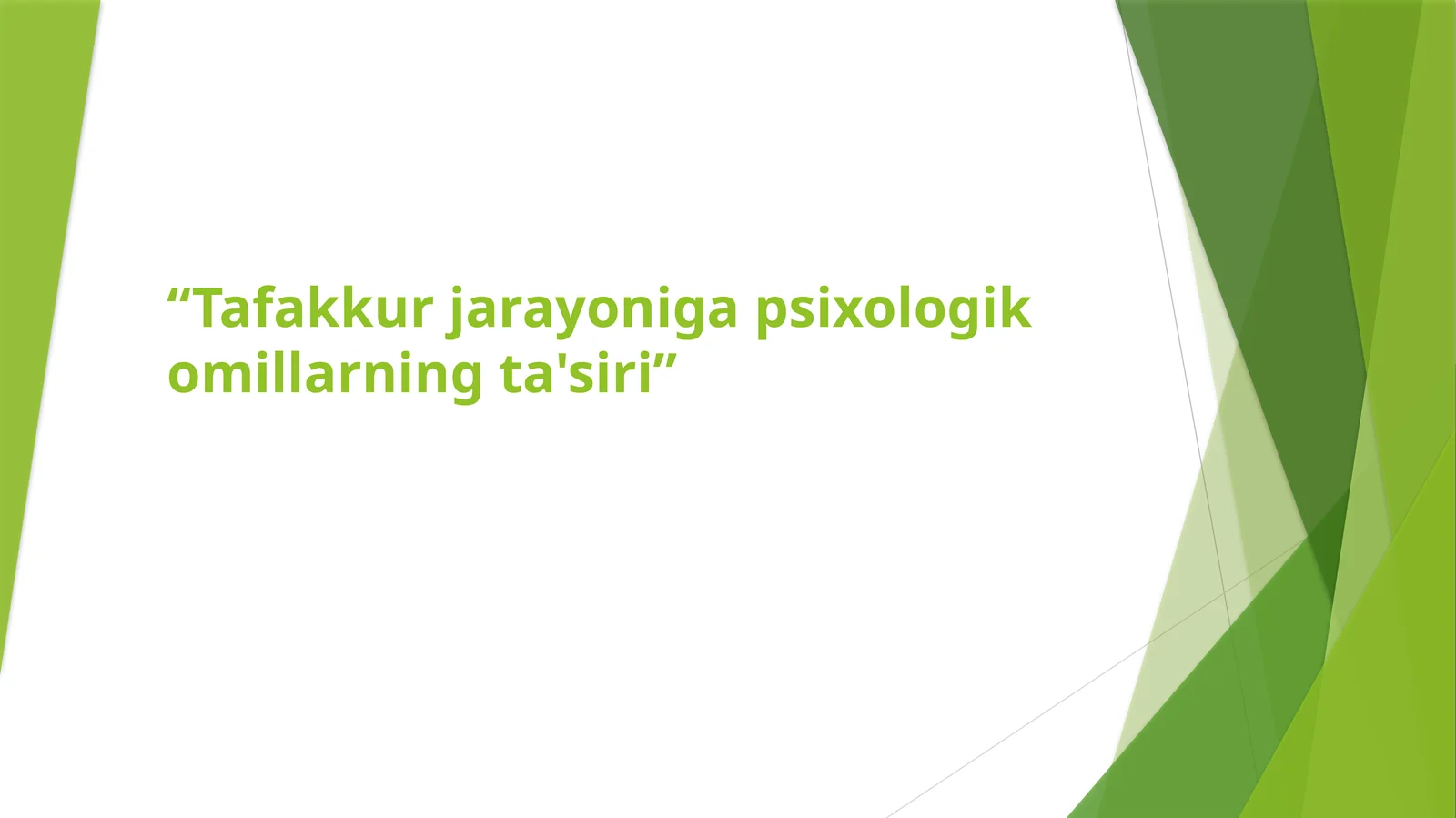 “Tafakkur jarayoniga psixologik omillarning ta'siri”